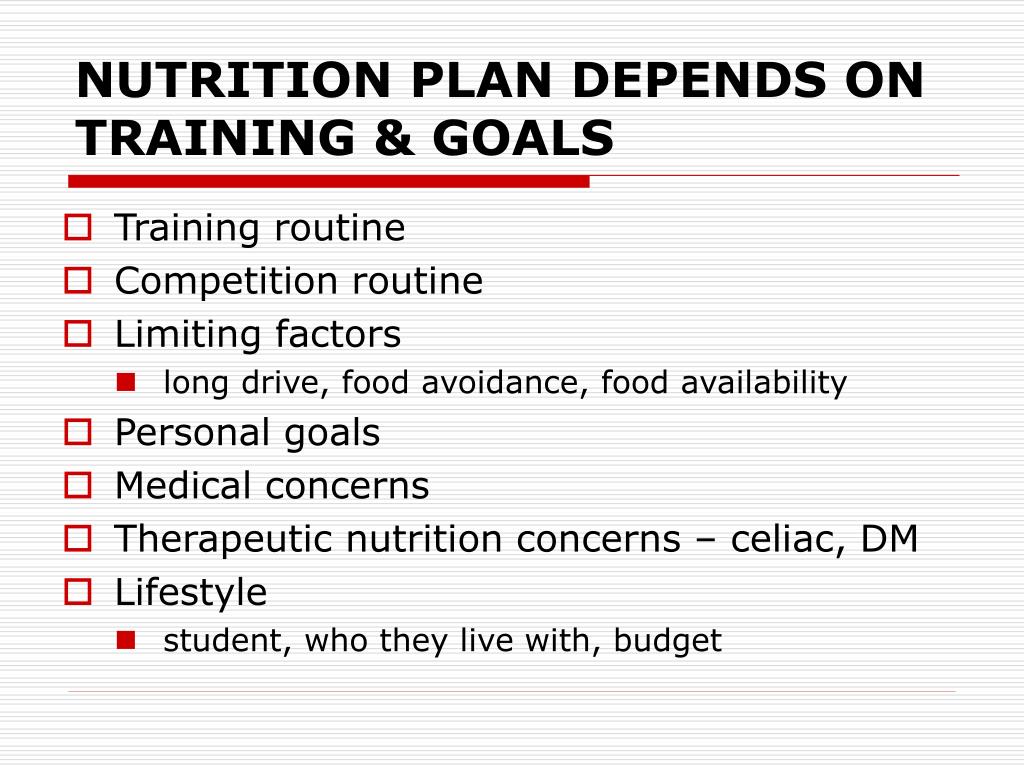 NUTRITION PLAN DEPENDS ON TRAINING & GOALS

- Training routine
- Competition routine
- Limiting factors
  - long drive, food avoidance, food availability
- Personal goals
- Medical concerns
- Therapeutic nutrition concerns – celiac, DM
- Lifestyle
  - student, who they live with, budget